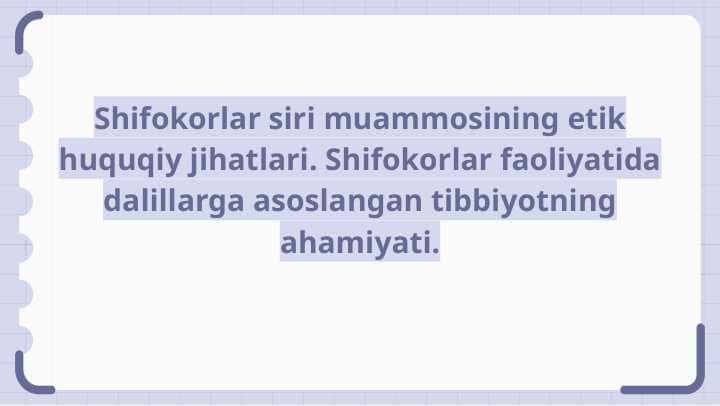 Shifokorlar siri muammosining etik huquqiy jihatlari. Shifokorlar faoliyatida dalillarga asoslangan tibbiyotning ahamiyati.